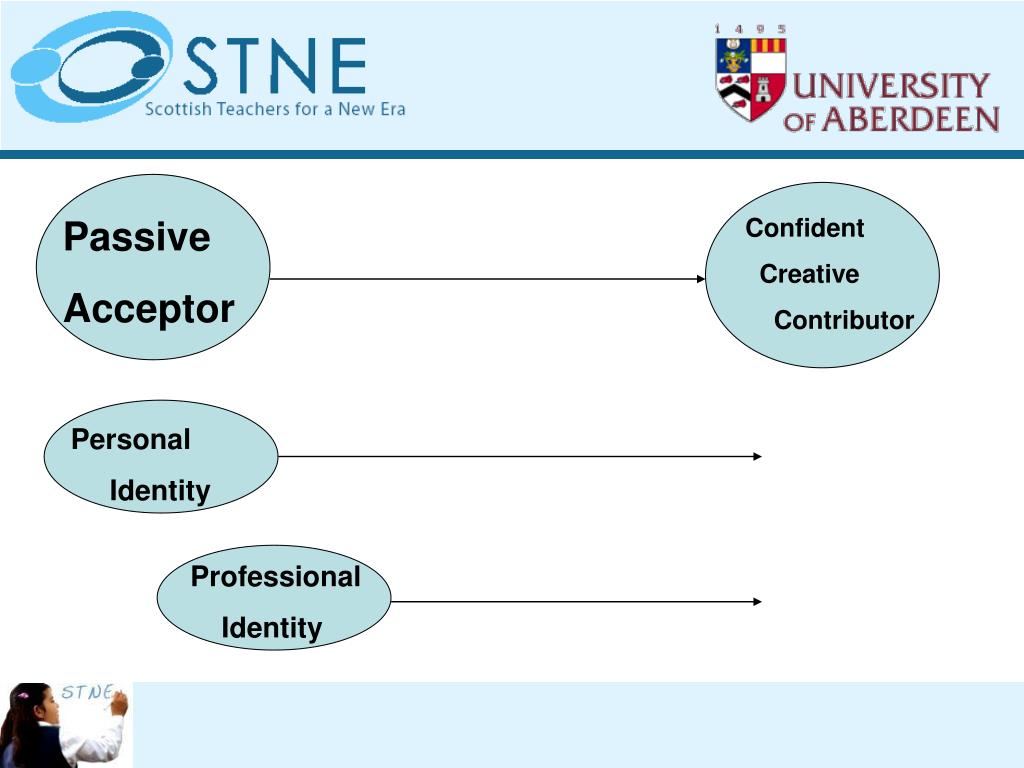 STNE
Scottish Teachers for a New Era

1 4 9 5
UNIVERSITY OF ABERDEEN

Passive Acceptor

Confident Creative Contributor

Personal Identity

Professional Identity

STNE